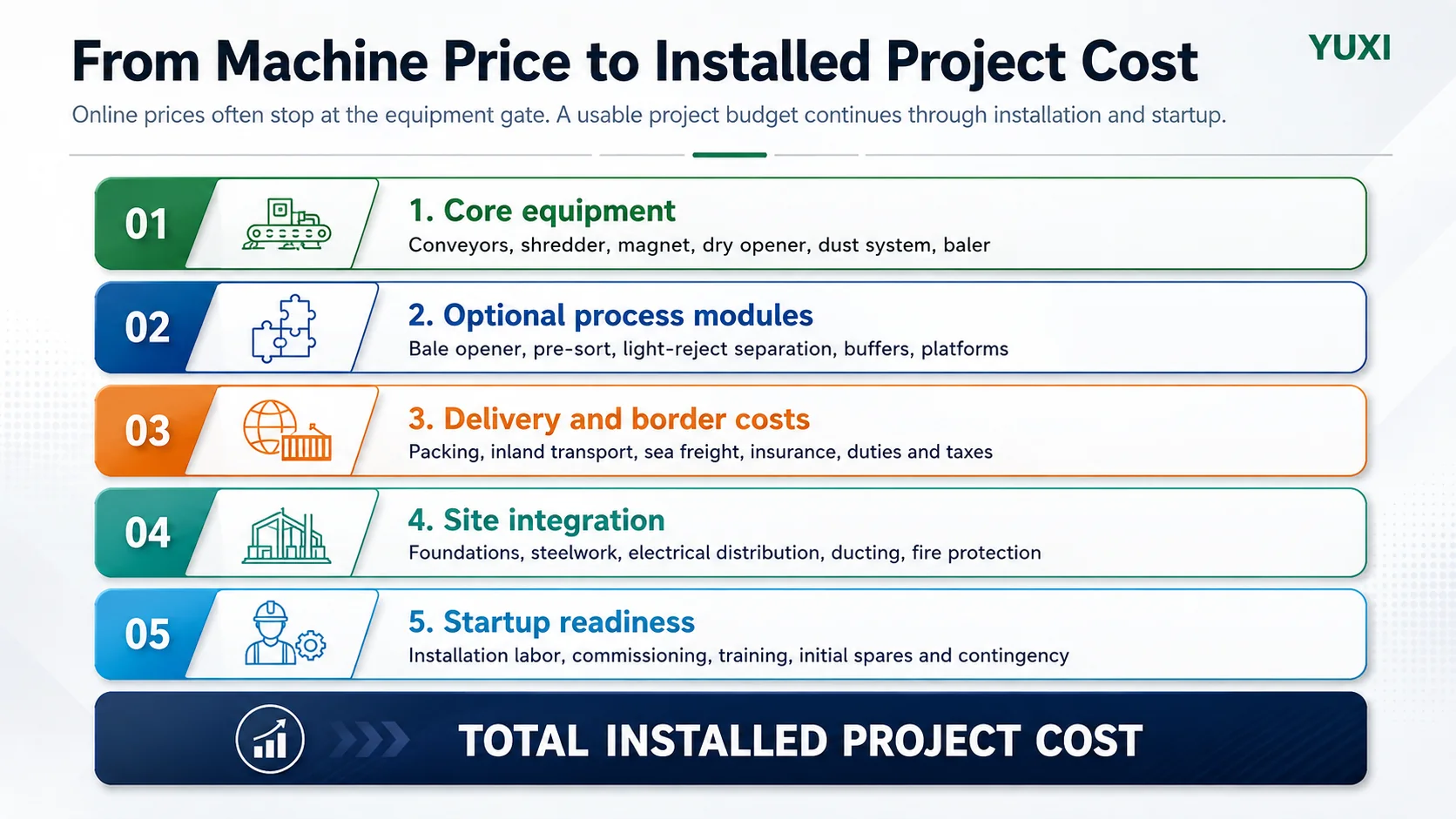 From Machine Price to Installed Project Cost

YUXI

Online prices often stop at the equipment gate. A usable project budget continues through installation and startup.

01
1. Core equipment
Conveyors, shredder, magnet, dry opener, dust system, baler

02
2. Optional process modules
Bale opener, pre-sort, light-reject separation, buffers, platforms

03
3. Delivery and border costs
Packing, inland transport, sea freight, insurance, duties and taxes

04
4. Site integration
Foundations, steelwork, electrical distribution, ducting, fire protection

05
5. Startup readiness
Installation labor, commissioning, training, initial spares and contingency

TOTAL INSTALLED PROJECT COST